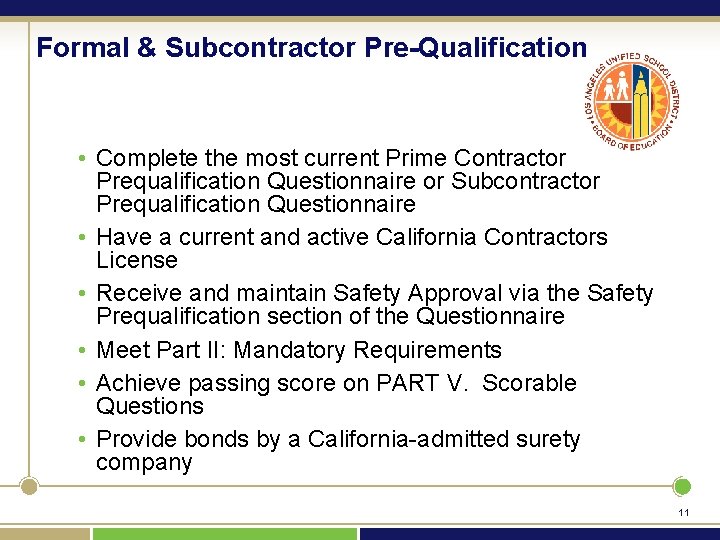 Formal & Subcontractor Pre-Qualification

LOS ANGELES UNIFIED SCHOOL DISTRICT • BOARD OF EDUCATION •

• Complete the most current Prime Contractor Prequalification Questionnaire or Subcontractor Prequalification Questionnaire
• Have a current and active California Contractors License
• Receive and maintain Safety Approval via the Safety Prequalification section of the Questionnaire
• Meet Part II: Mandatory Requirements
• Achieve passing score on PART V. Scorable Questions
• Provide bonds by a California-admitted surety company

11